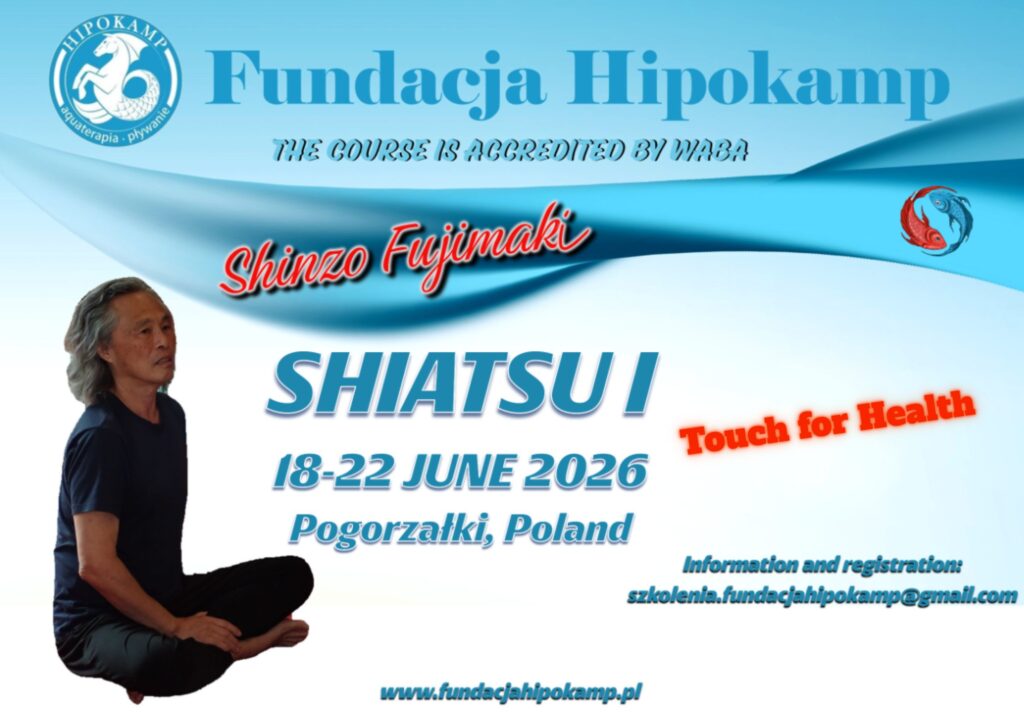 HIPOKAMP
aquaterapia · pływanie

Fundacja Hipokamp

THE COURSE IS ACCREDITED BY WABA

Shinzo Fujimaki

SHIATSU I

Touch for Health

18-22 JUNE 2026

Pogorzałki, Poland

Information and registration:
szkolenia.fundacjahipokamp@gmail.com

www.fundacjahipokamp.pl